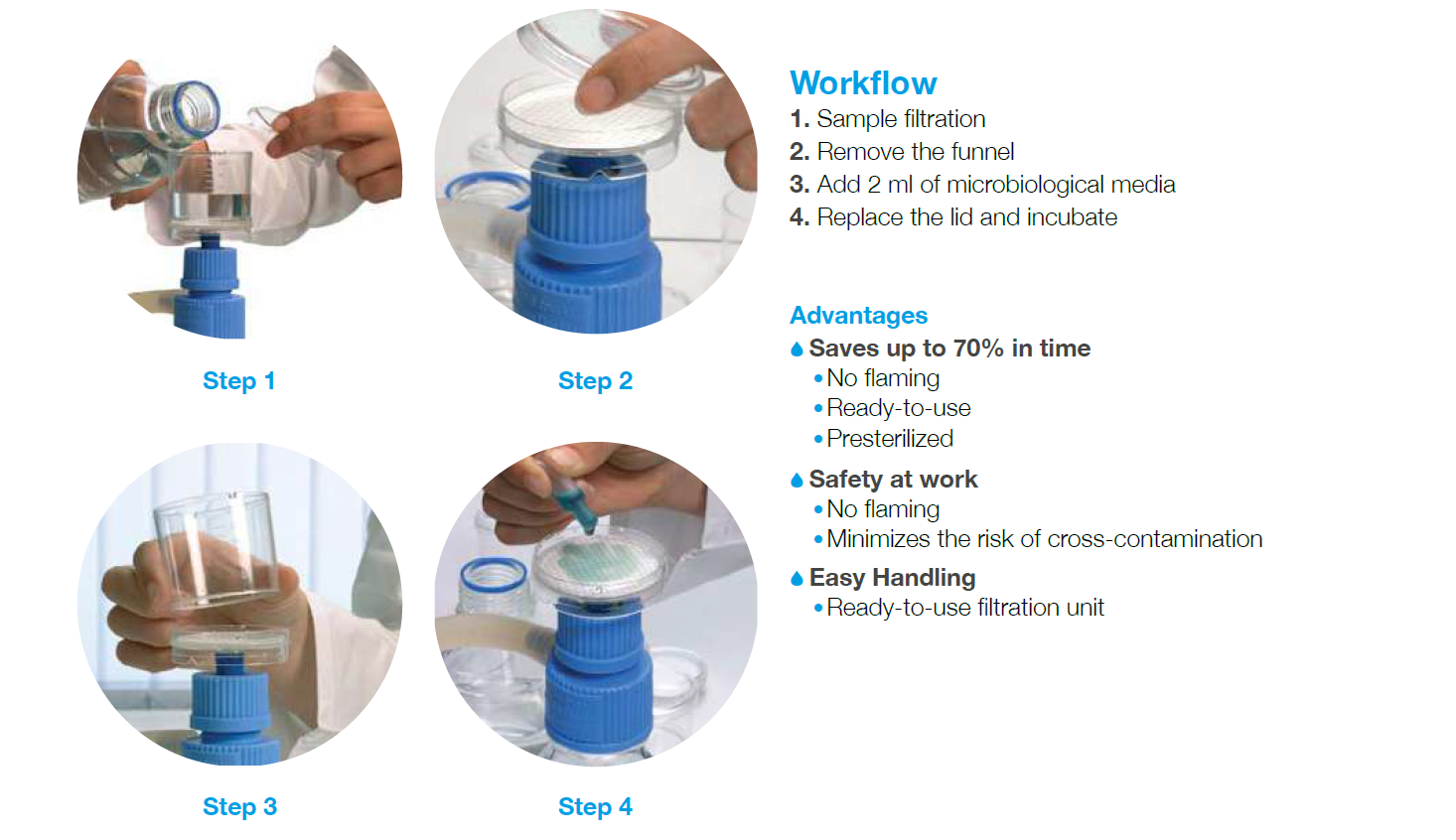 Step 1

Step 2

Step 3

Step 4

Workflow
1. Sample filtration
2. Remove the funnel
3. Add 2 ml of microbiological media
4. Replace the lid and incubate

Advantages
Saves up to 70% in time
• No flaming
• Ready-to-use
• Presterilized

Safety at work
• No flaming
• Minimizes the risk of cross-contamination

Easy Handling
• Ready-to-use filtration unit